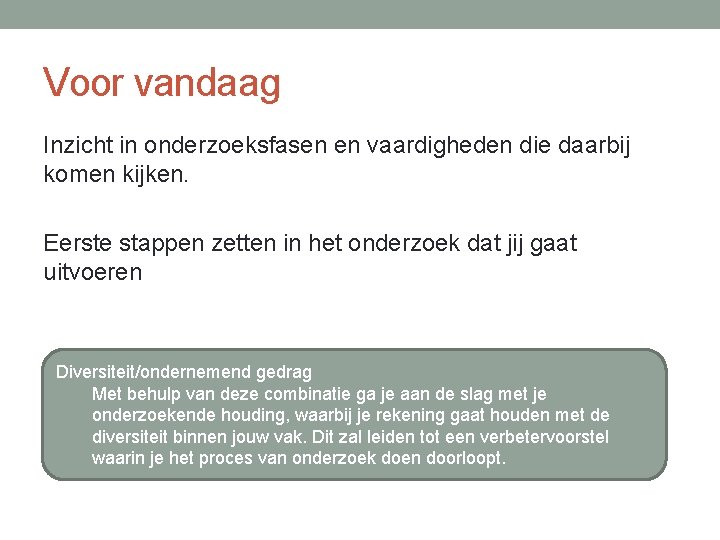 Voor vandaag

Inzicht in onderzoeksfasen en vaardigheden die daarbij komen kijken.

Eerste stappen zetten in het onderzoek dat jij gaat uitvoeren

Diversiteit/ondernemend gedrag
Met behulp van deze combinatie ga je aan de slag met je onderzoekende houding, waarbij je rekening gaat houden met de diversiteit binnen jouw vak. Dit zal leiden tot een verbetervoorstel waarin je het proces van onderzoek doen doorloopt.